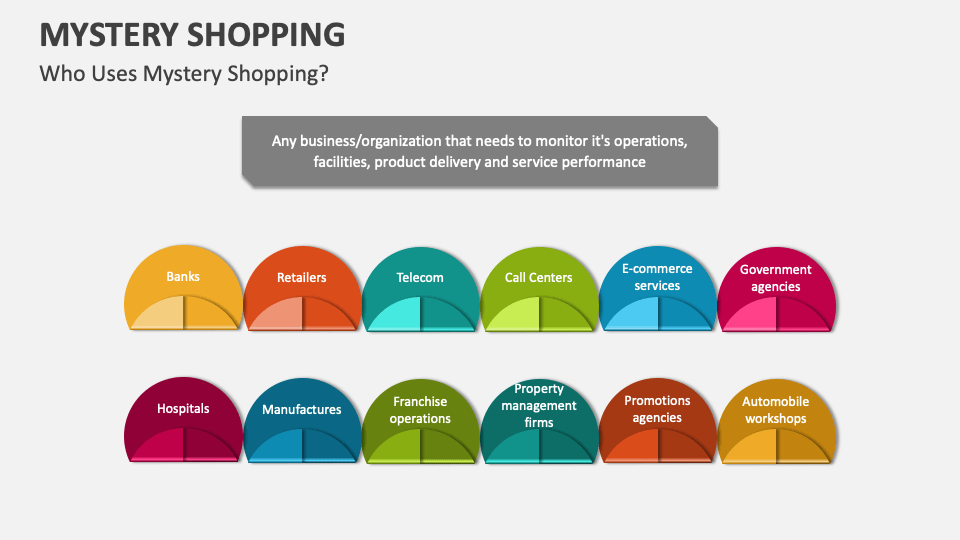 MYSTERY SHOPPING

Who Uses Mystery Shopping?

Any business/organization that needs to monitor it's operations, facilities, product delivery and service performance

Banks

Retailers

Telecom

Call Centers

E-commerce services

Government agencies

Hospitals

Manufactures

Franchise operations

Property management firms

Promotions agencies

Automobile workshops